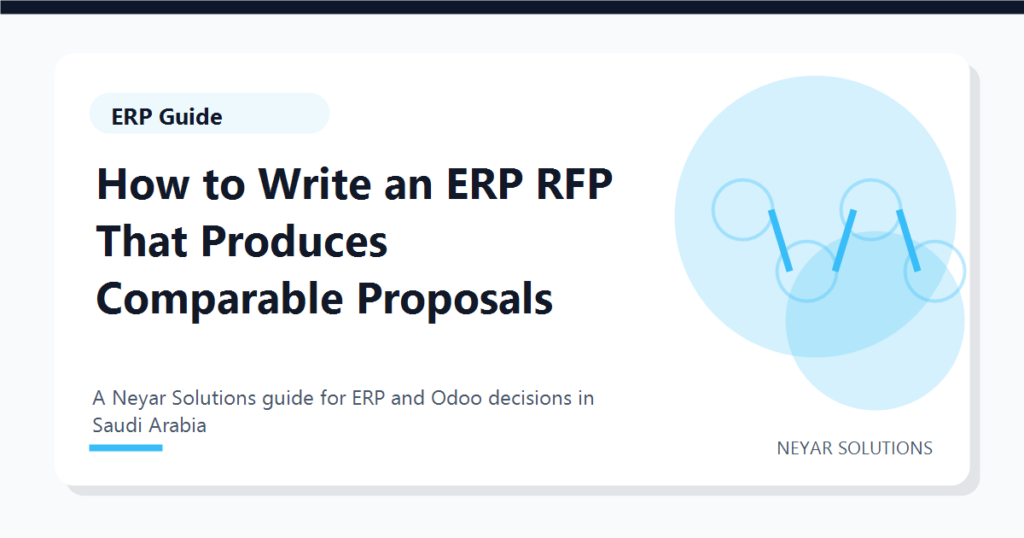 ERP Guide

How to Write an ERP RFP That Produces Comparable Proposals

A Neyar Solutions guide for ERP and Odoo decisions in Saudi Arabia

NEYAR SOLUTIONS